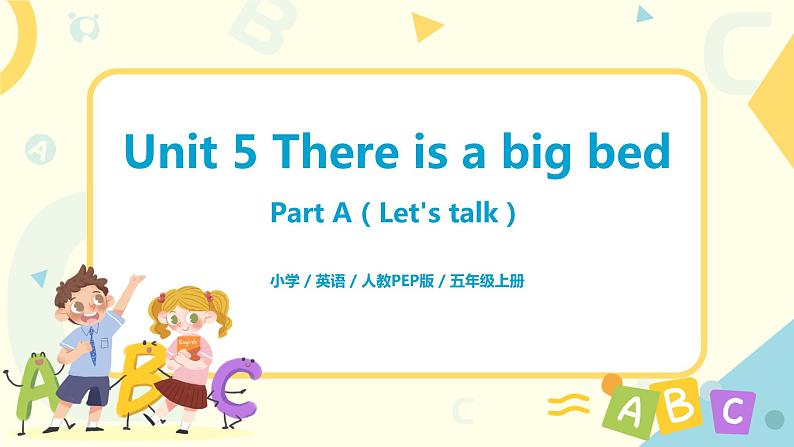 Unit 5 There is a big bed

Part A ( Let's talk )

小学 / 英语 / 人教PEP版 / 五年级上册

English

A B C

A B C